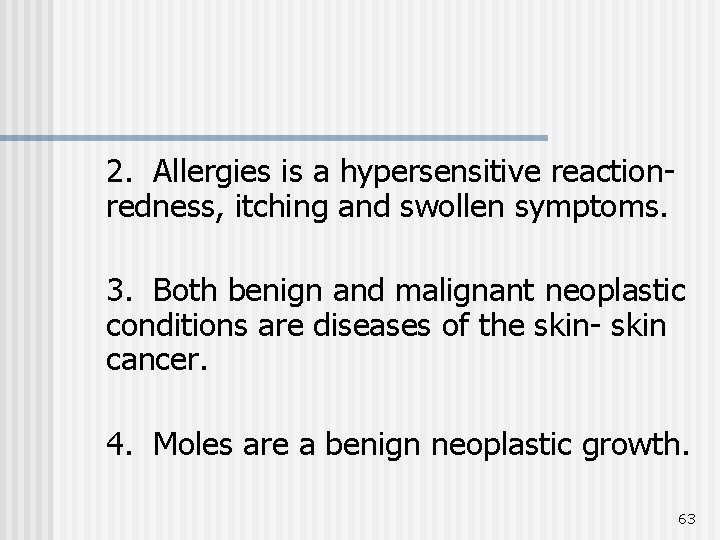 2. Allergies is a hypersensitive reaction- redness, itching and swollen symptoms.

3. Both benign and malignant neoplastic conditions are diseases of the skin- skin cancer.

4. Moles are a benign neoplastic growth.

63